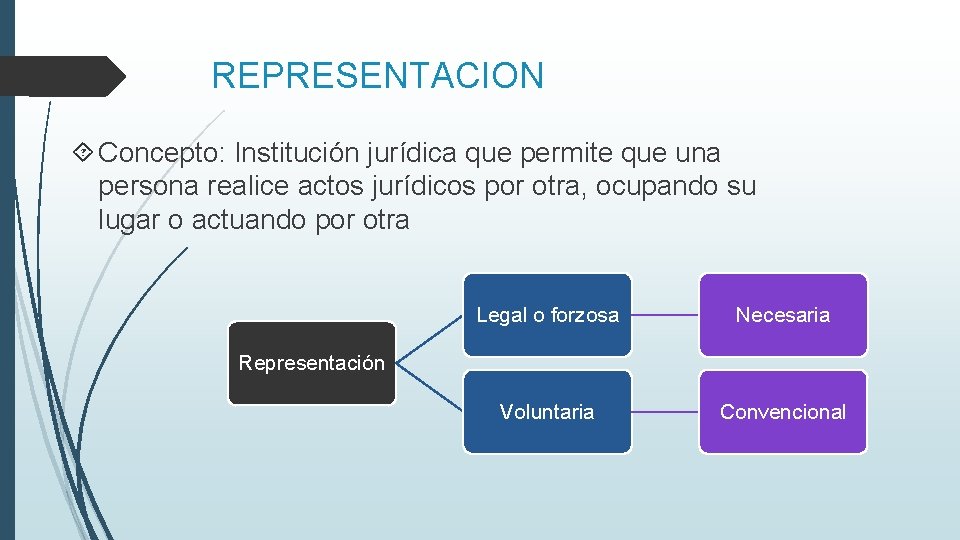 REPRESENTACION

Concepto: Institución jurídica que permite que una persona realice actos jurídicos por otra, ocupando su lugar o actuando por otra

Representación

Legal o forzosa

Necesaria

Voluntaria

Convencional